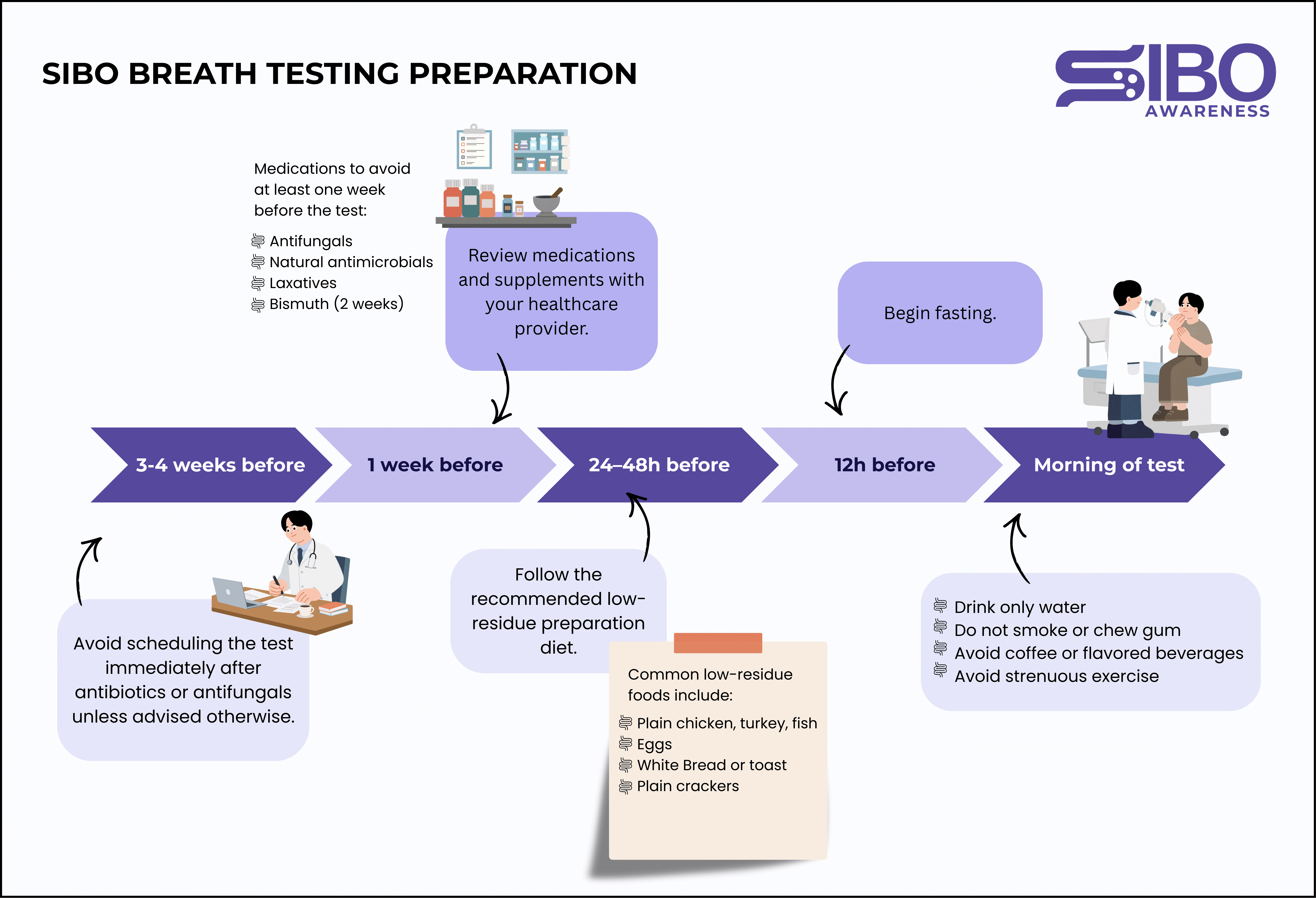 SIBO BREATH TESTING PREPARATION

SIBO AWARENESS

Medications to avoid at least one week before the test:

Antifungals
Natural antimicrobials
Laxatives
Bismuth (2 weeks)

Review medications and supplements with your healthcare provider.

Begin fasting.

3-4 weeks before

1 week before

24–48h before

12h before

Morning of test

Avoid scheduling the test immediately after antibiotics or antifungals unless advised otherwise.

Follow the recommended low-residue preparation diet.

Common low-residue foods include:

Plain chicken, turkey, fish
Eggs
White Bread or toast
Plain crackers

Drink only water
Do not smoke or chew gum
Avoid coffee or flavored beverages
Avoid strenuous exercise